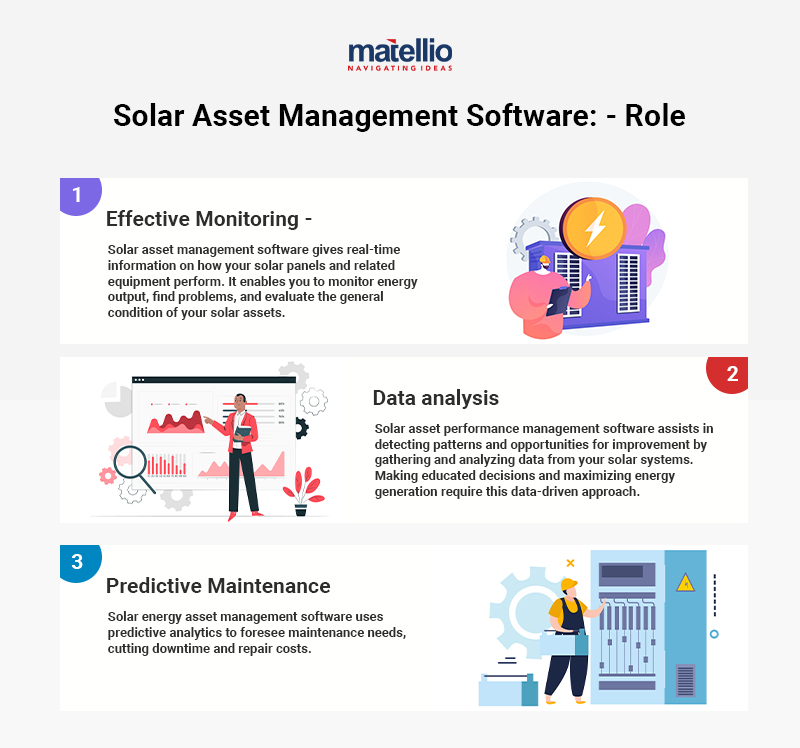 matellio
NAVIGATING IDEAS

Solar Asset Management Software: - Role

1

Effective Monitoring -

Solar asset management software gives real-time information on how your solar panels and related equipment perform. It enables you to monitor energy output, find problems, and evaluate the general condition of your solar assets.

2

Data analysis

Solar asset performance management software assists in detecting patterns and opportunities for improvement by gathering and analyzing data from your solar systems. Making educated decisions and maximizing energy generation require this data-driven approach.

3

Predictive Maintenance

Solar energy asset management software uses predictive analytics to foresee maintenance needs, cutting downtime and repair costs.